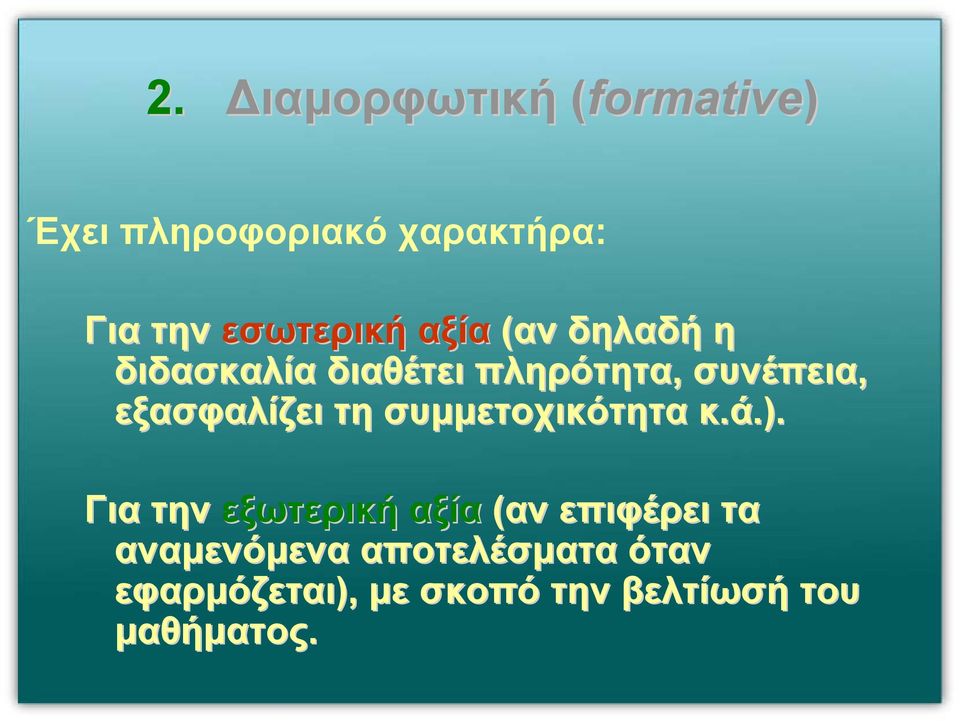 2. Διαμορφωτική (formative)

Έχει πληροφοριακό χαρακτήρα:

Για την εσωτερική αξία (αν δηλαδή η διδασκαλία διαθέτει πληρότητα, συνέπεια, εξασφαλίζει τη συμμετοχικότητα κ.ά.).

Για την εξωτερική αξία (αν επιφέρει τα αναμενόμενα αποτελέσματα όταν εφαρμόζεται), με σκοπό την βελτίωσή του μαθήματος.